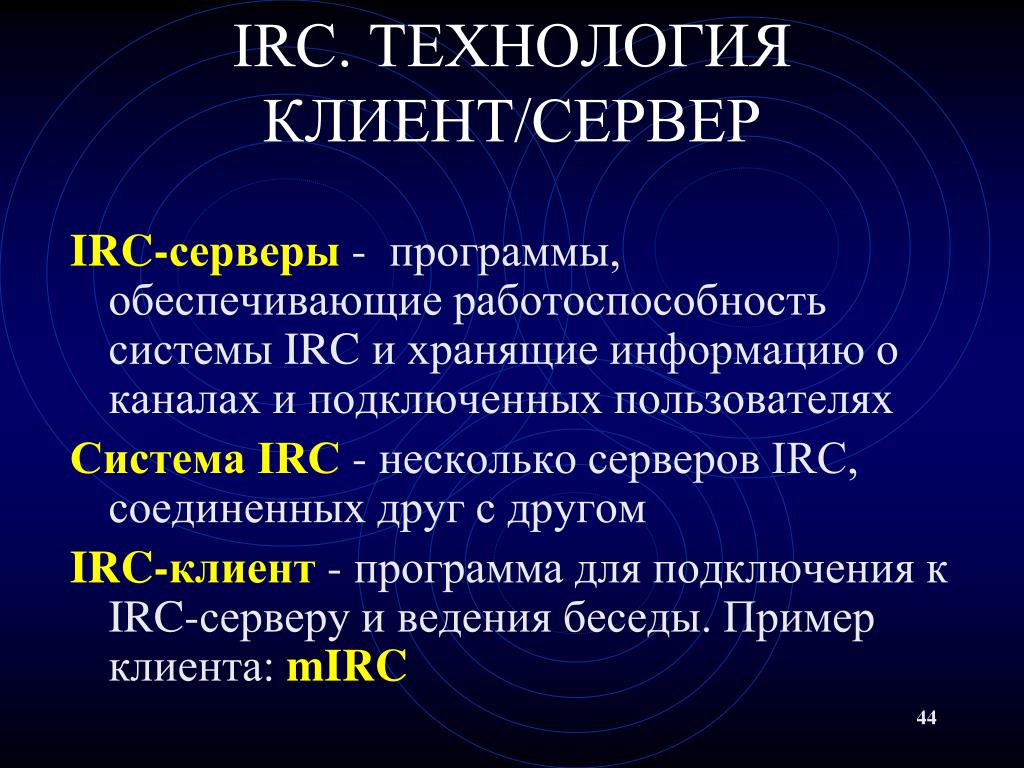 IRC. ТЕХНОЛОГИЯ КЛИЕНТ/СЕРВЕР

IRC-серверы - программы, обеспечивающие работоспособность системы IRC и хранящие информацию о каналах и подключенных пользователях

Система IRC - несколько серверов IRC, соединенных друг с другом

IRC-клиент - программа для подключения к IRC-серверу и ведения беседы. Пример клиента: mIRC

44